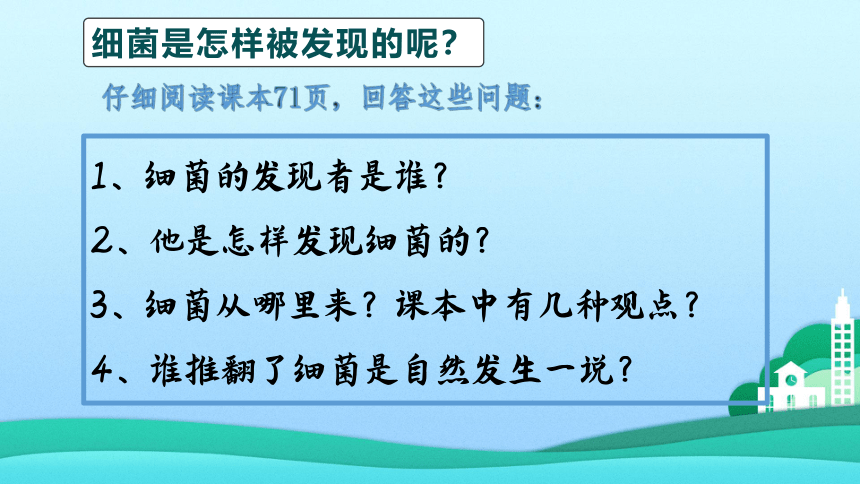 细菌是怎样被发现的呢？

仔细阅读课本71页，回答这些问题：

1、细菌的发现者是谁？

2、他是怎样发现细菌的？

3、细菌从哪里来？课本中有几种观点？

4、谁推翻了细菌是自然发生一说？